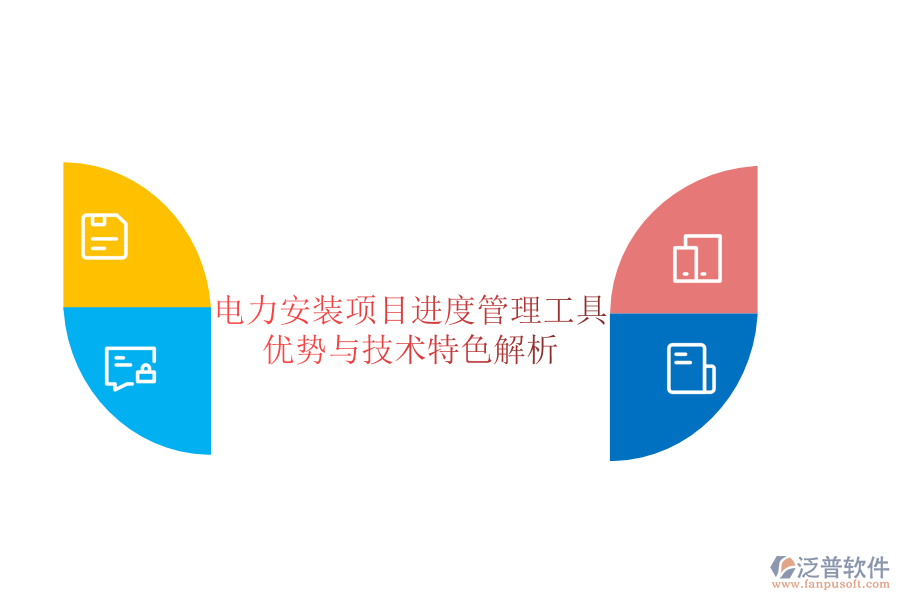 电力安装项目进度管理工具优势与技术特色解析

泛普软件
www.fanpusoft.com